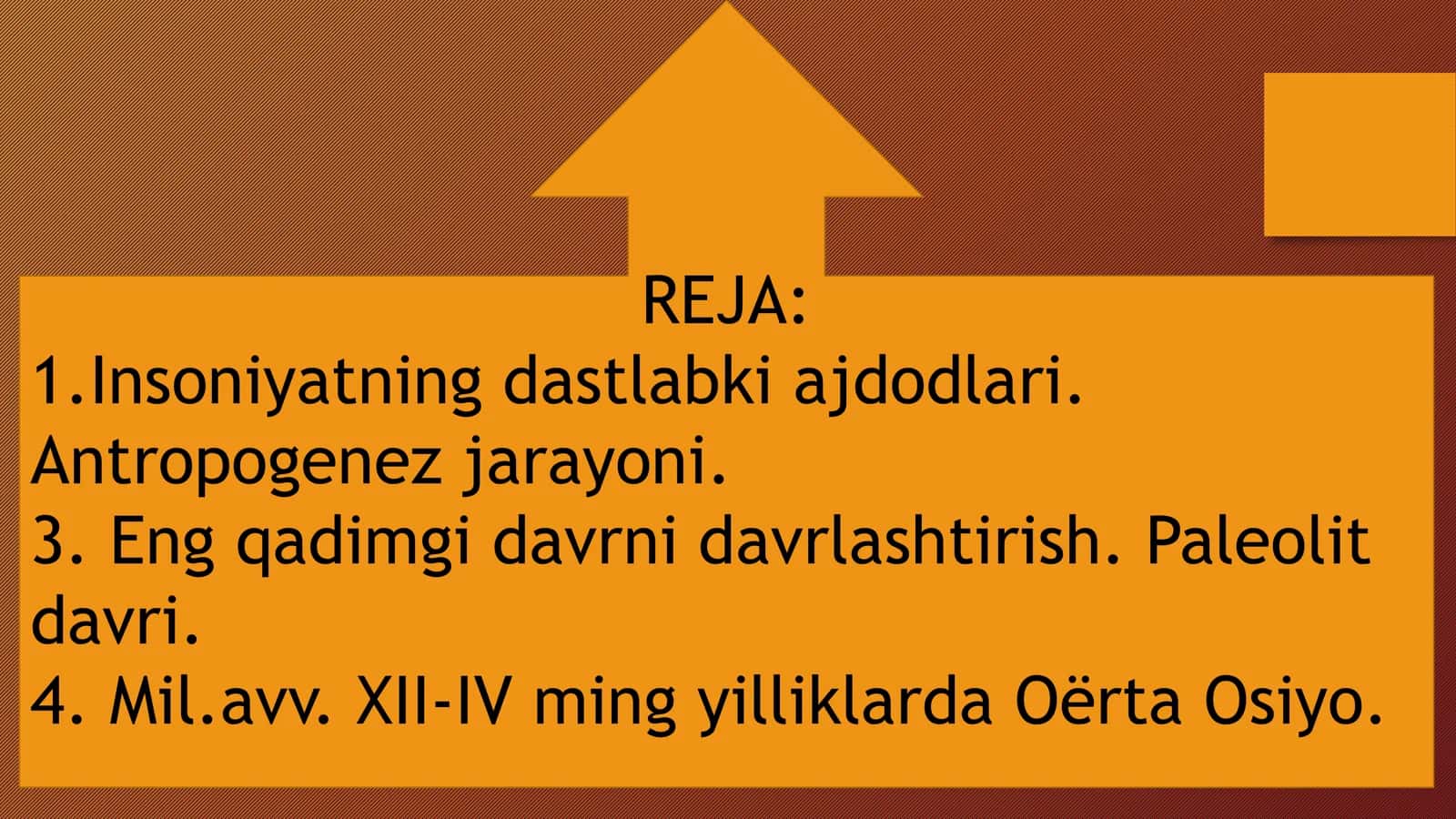 REJA:
1.Insoniyatning dastlabki ajdodlari. Antropogenez jarayoni.
3. Eng qadimgi davrni davrlashtirish. Paleolit davri.
4. Mil.avv. XII-IV ming yilliklarda Oërta Osiyo.